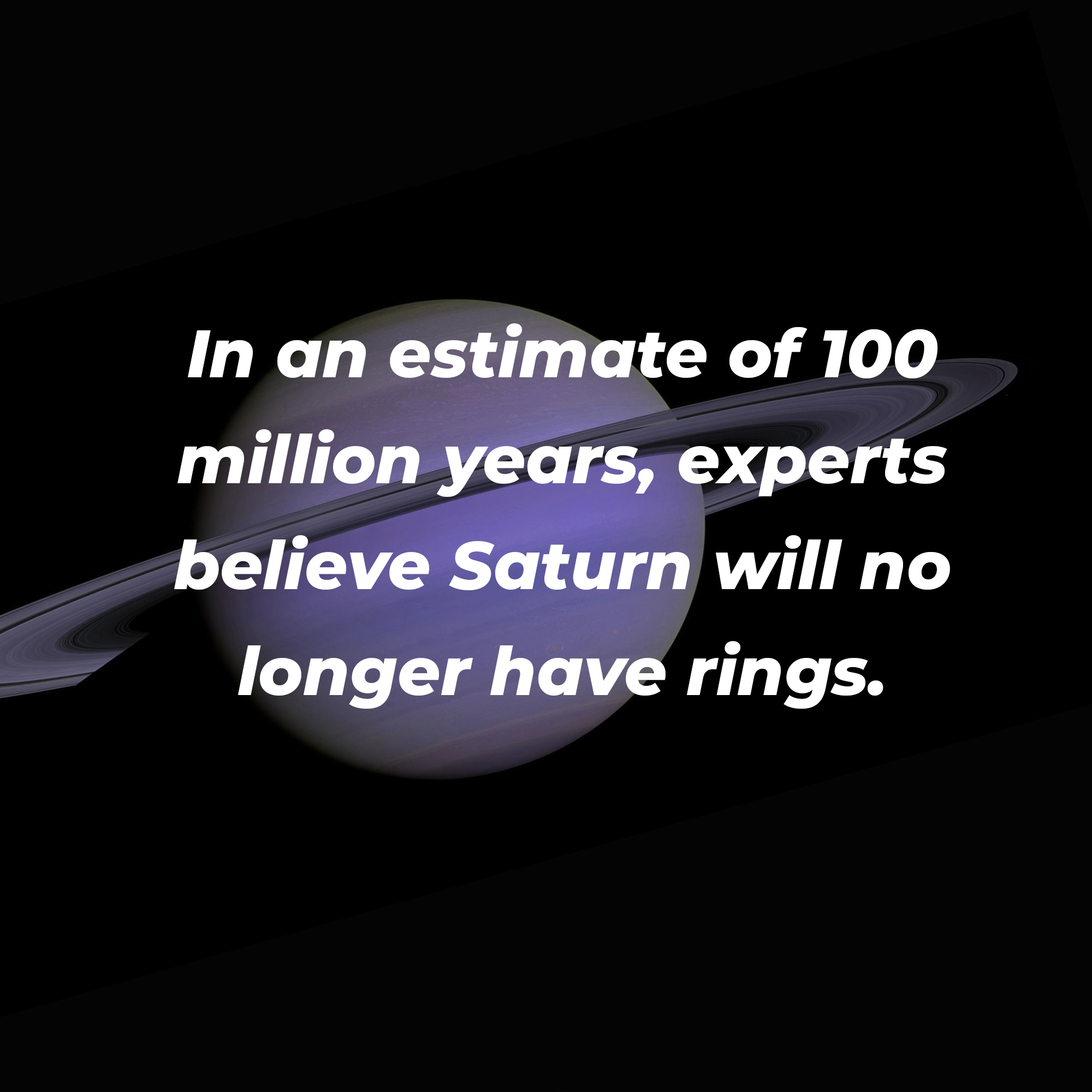 In an estimate of 100 million years, experts believe Saturn will no longer have rings.